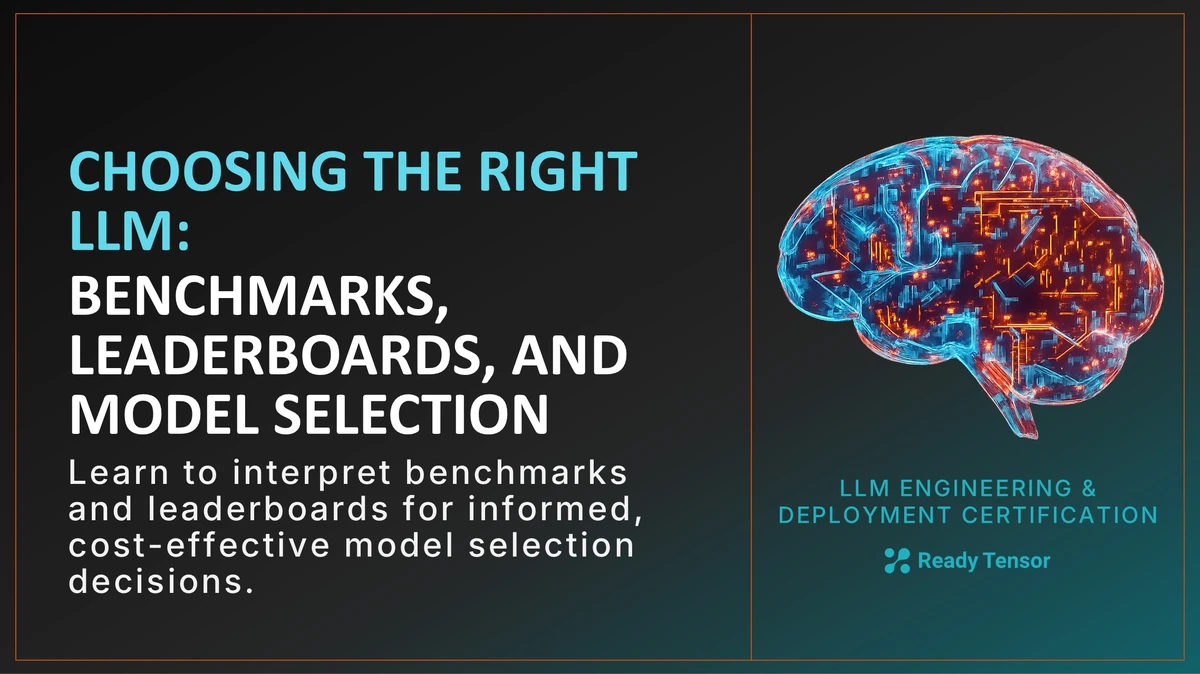 CHOOSING THE RIGHT LLM:

BENCHMARKS, LEADERBOARDS, AND MODEL SELECTION

Learn to interpret benchmarks and leaderboards for informed, cost-effective model selection decisions.

LLM ENGINEERING & DEPLOYMENT CERTIFICATION

Ready Tensor